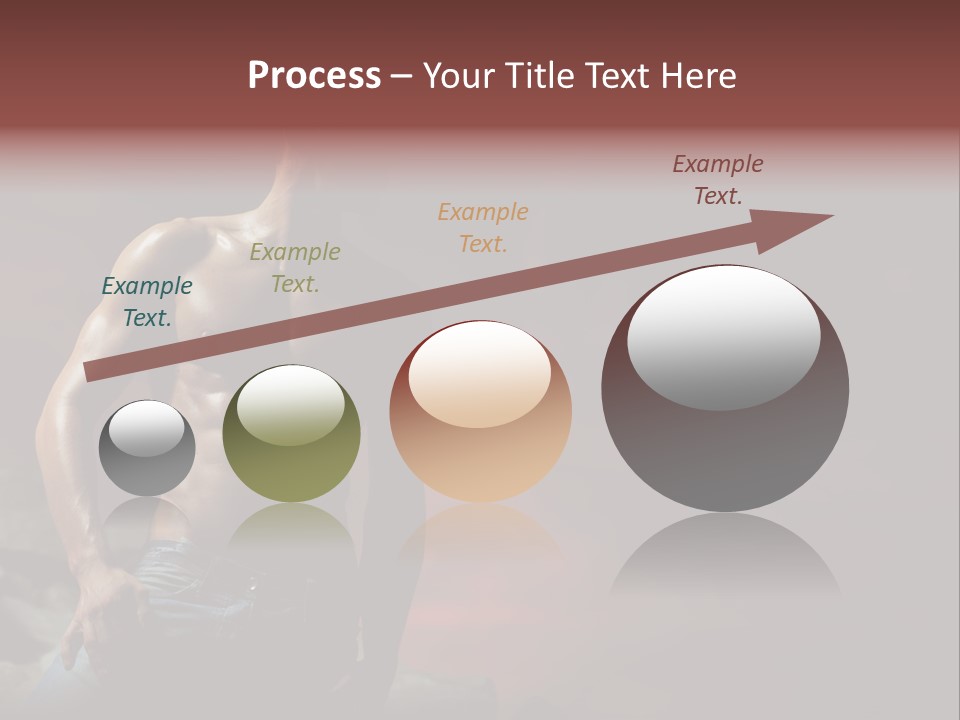 Process – Your Title Text Here

Example Text.

Example Text.

Example Text.

Example Text.